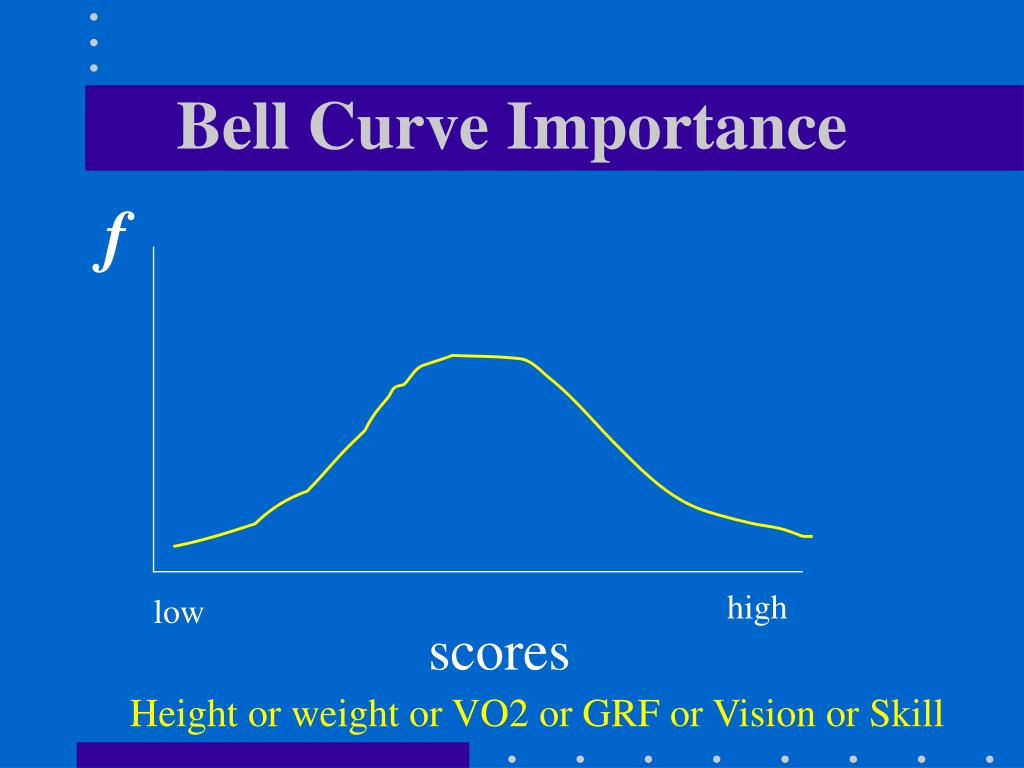 Bell Curve Importance

$f$

low

high

scores

Height or weight or VO2 or GRF or Vision or Skill